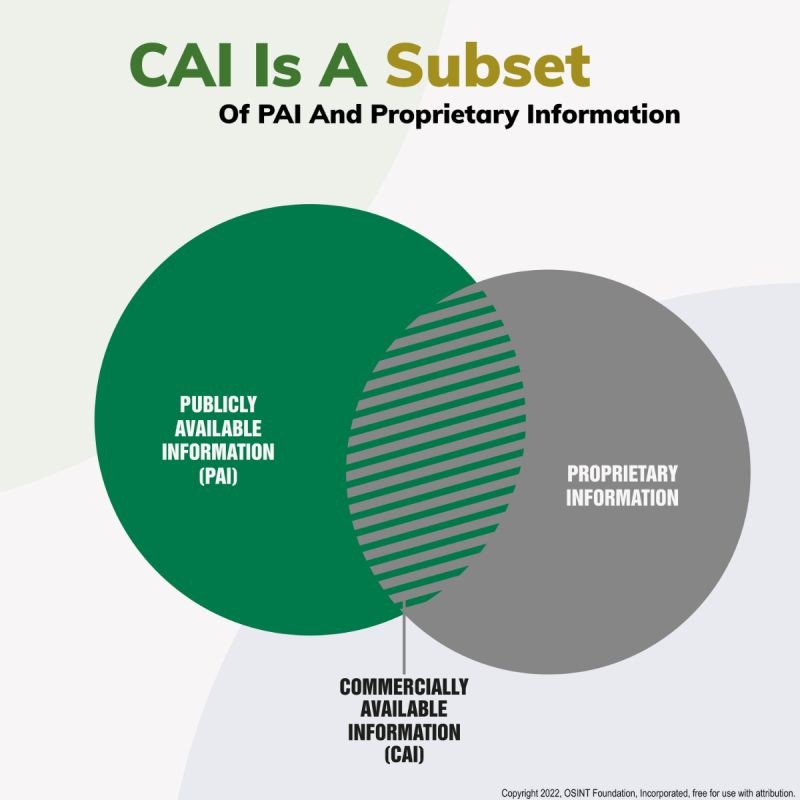 CAI Is A Subset
Of PAI And Proprietary Information

PUBLICLY AVAILABLE INFORMATION (PAI)

PROPRIETARY INFORMATION

COMMERCIALLY AVAILABLE INFORMATION (CAI)

Copyright 2022, OSINT Foundation, Incorporated, free for use with attribution.